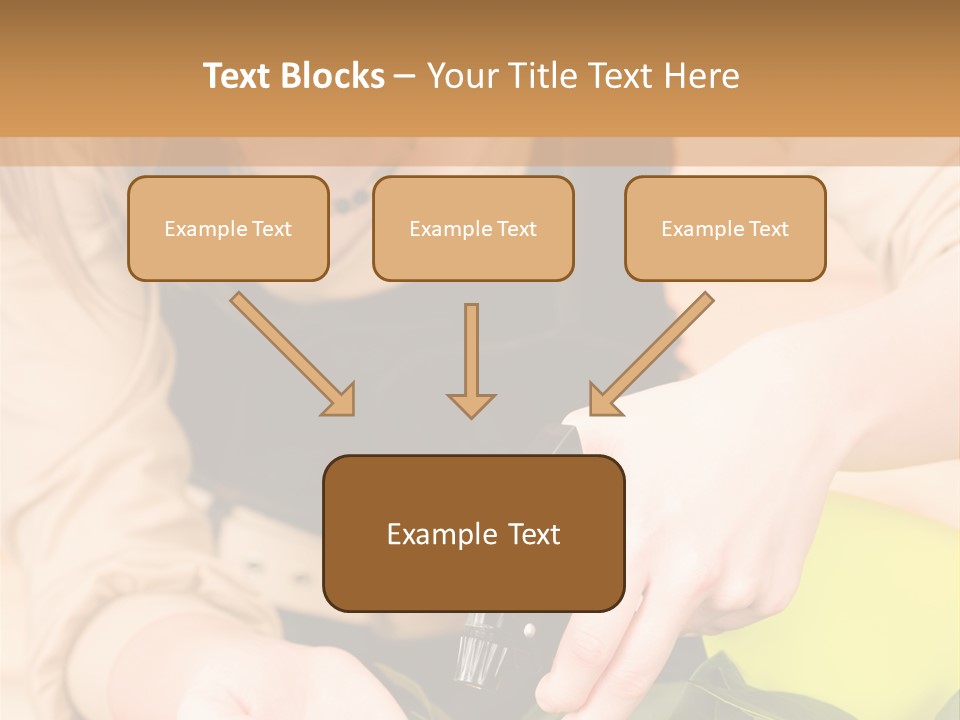 Text Blocks – Your Title Text Here

Example Text

Example Text

Example Text

Example Text